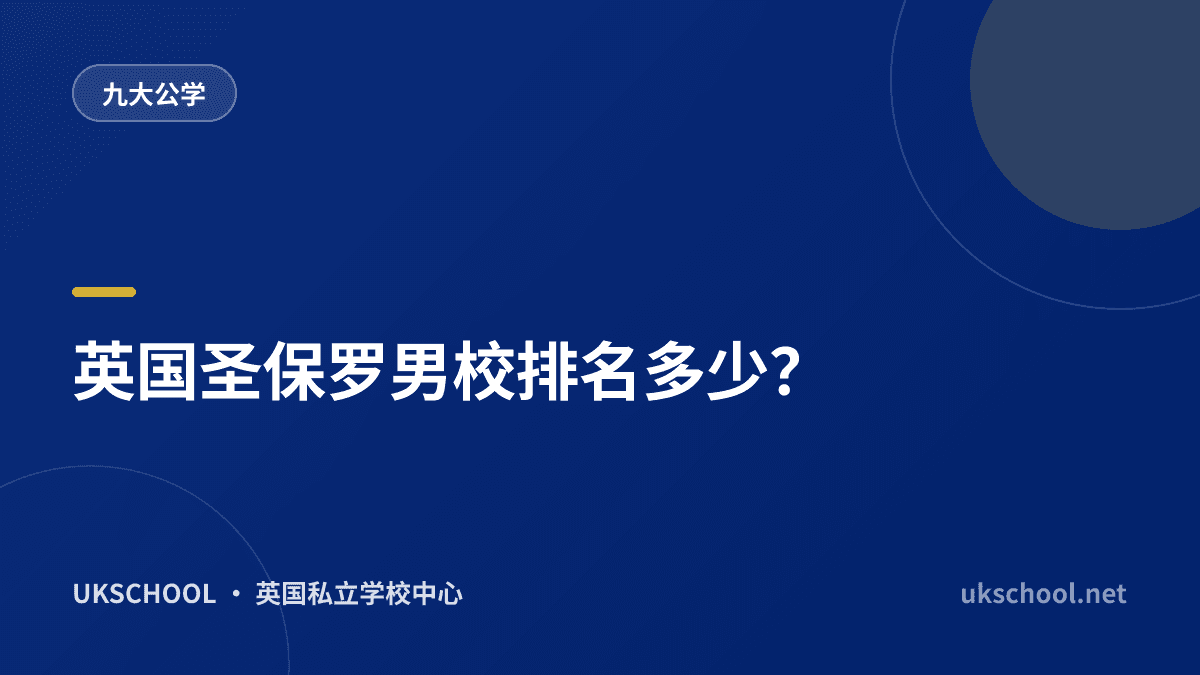 九大公学

英国圣保罗男校排名多少?

UKSCHOOL · 英国私立学校中心

ukschool.net